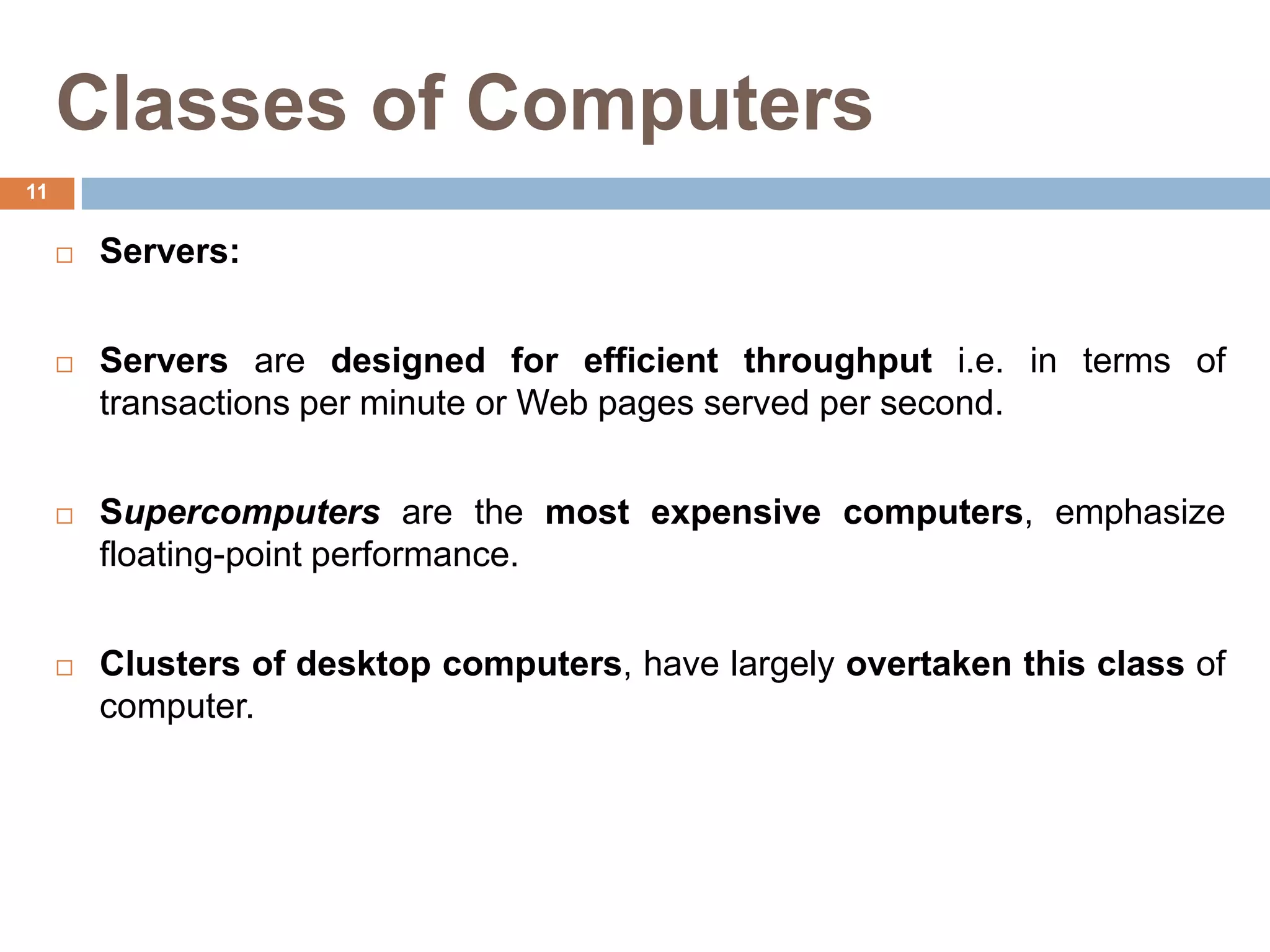 Classes of Computers

11

Servers:

Servers are designed for efficient throughput i.e. in terms of transactions per minute or Web pages served per second.

Supercomputers are the most expensive computers, emphasize floating-point performance.

Clusters of desktop computers, have largely overtaken this class of computer.